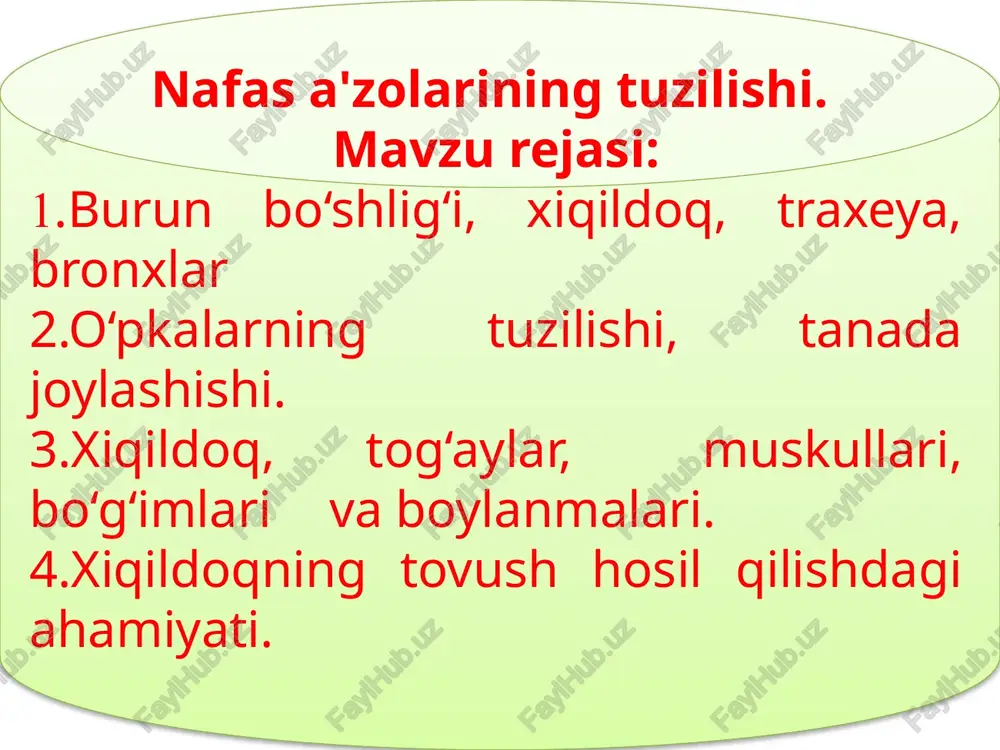 Nafas a'zolarining tuzilishi.
Mavzu rejasi:
1.Burun bo‘shlig‘i, xiqildoq, traxeya, bronxlar
2.O‘pkalarning tuzilishi, tanada joylashishi.
3.Xiqildoq, tog‘aylar, muskullari, bo‘g‘imlari va boylanmalari.
4.Xiqildoqning tovush hosil qilishdagi ahamiyati.

FaylHub.uz